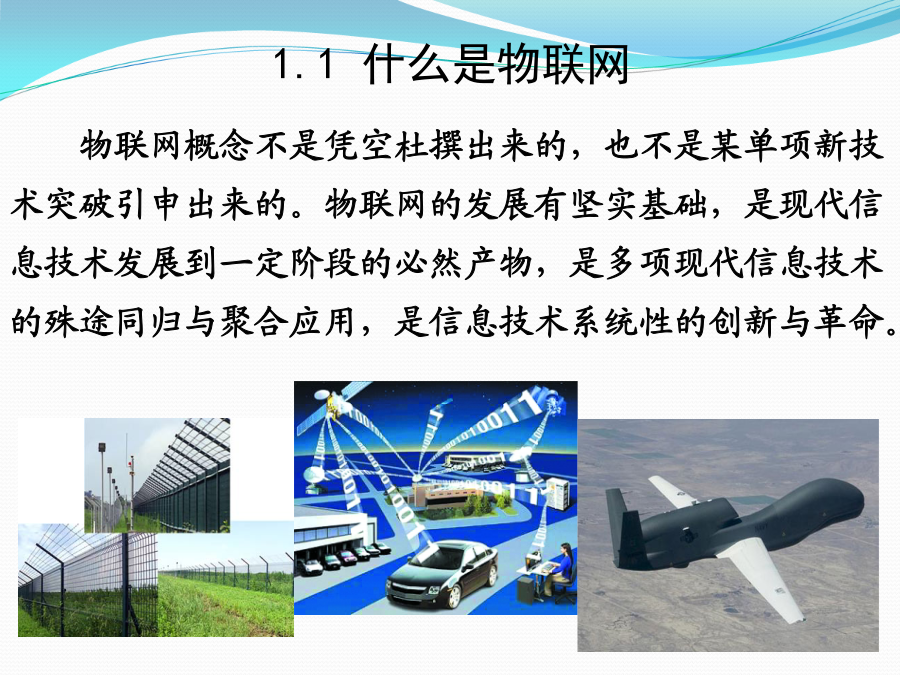 1.1 什么是物联网

物联网概念不是凭空杜撰出来的，也不是某单项新技术突破引申出来的。物联网的发展有坚实基础，是现代信息技术发展到一定阶段的必然产物，是多项现代信息技术的殊途同归与聚合应用，是信息技术系统性的创新与革命。